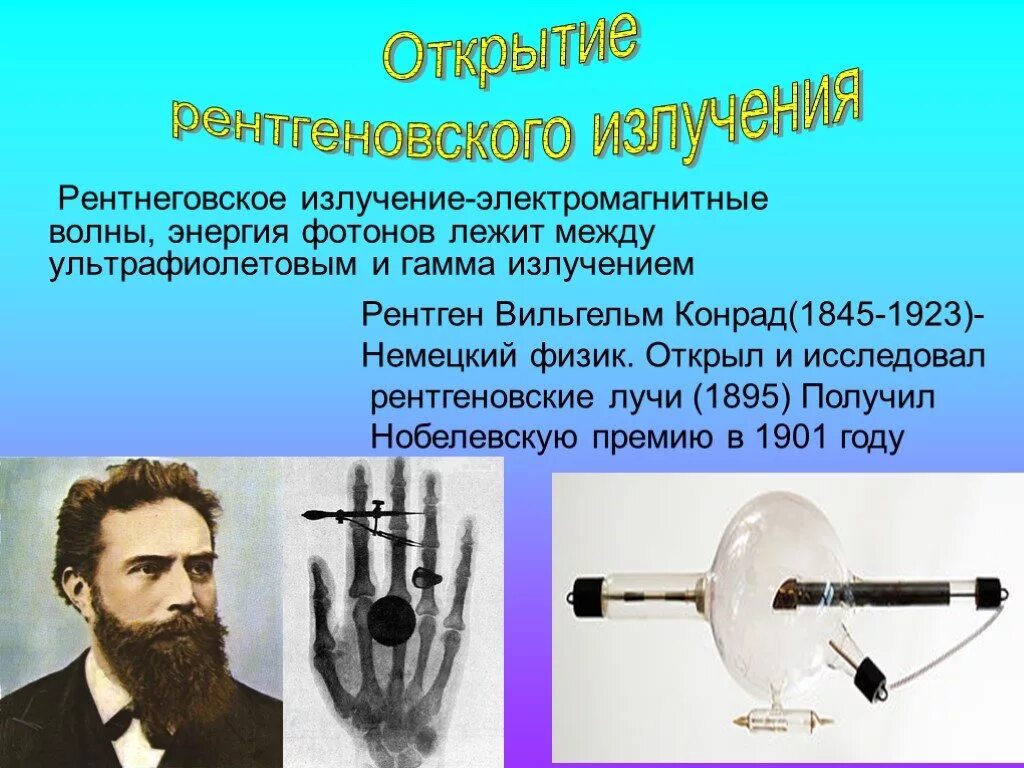 Открытие рентгеновского излучения

Рентнеговское излучение-электромагнитные волны, энергия фотонов лежит между ультрафиолетовым и гамма излучением

Рентген Вильгельм Конрад(1845-1923)- Немецкий физик. Открыл и исследовал рентгеновские лучи (1895) Получил Нобелевскую премию в 1901 году